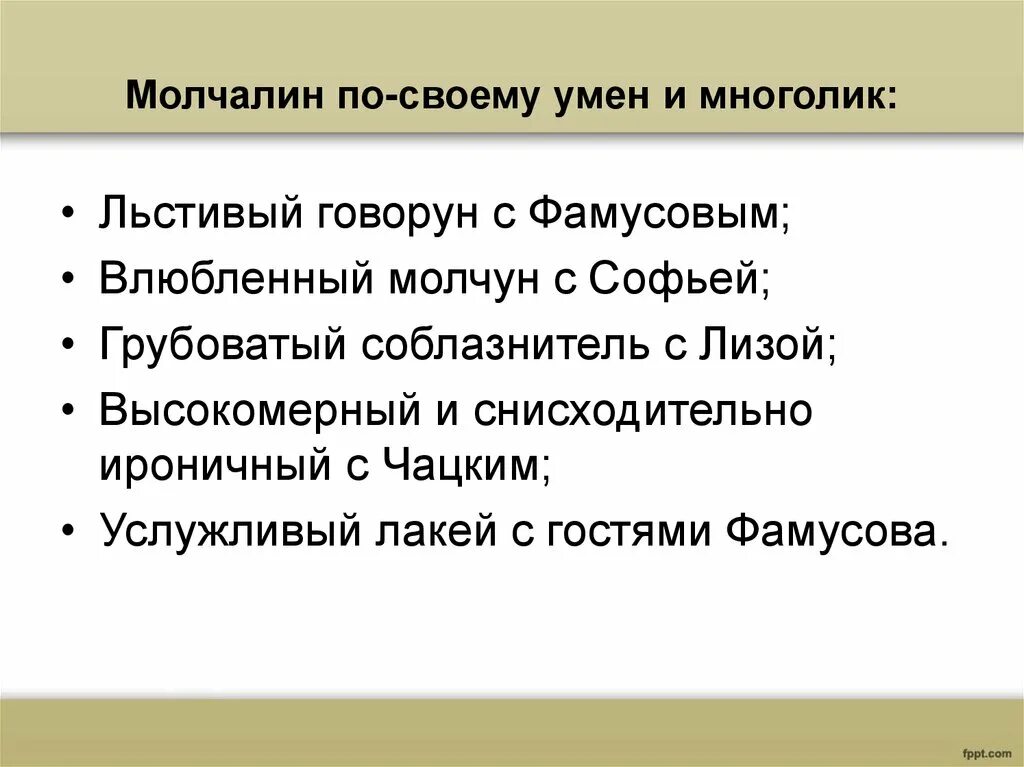 Молчалин по-своему умен и многолик:

• Льстивый говорун с Фамусовым;
• Влюбленный молчун с Софьей;
• Грубоватый соблазнитель с Лизой;
• Высокомерный и снисходительно ироничный с Чацким;
• Услужливый лакей с гостями Фамусова.

fppt.com